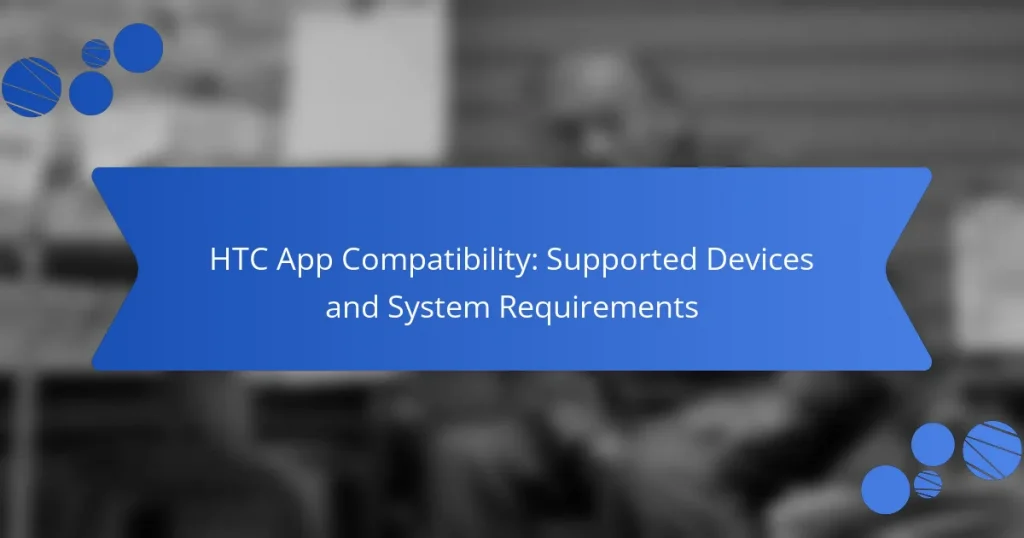 HTC App Compatibility: Supported Devices and System Requirements